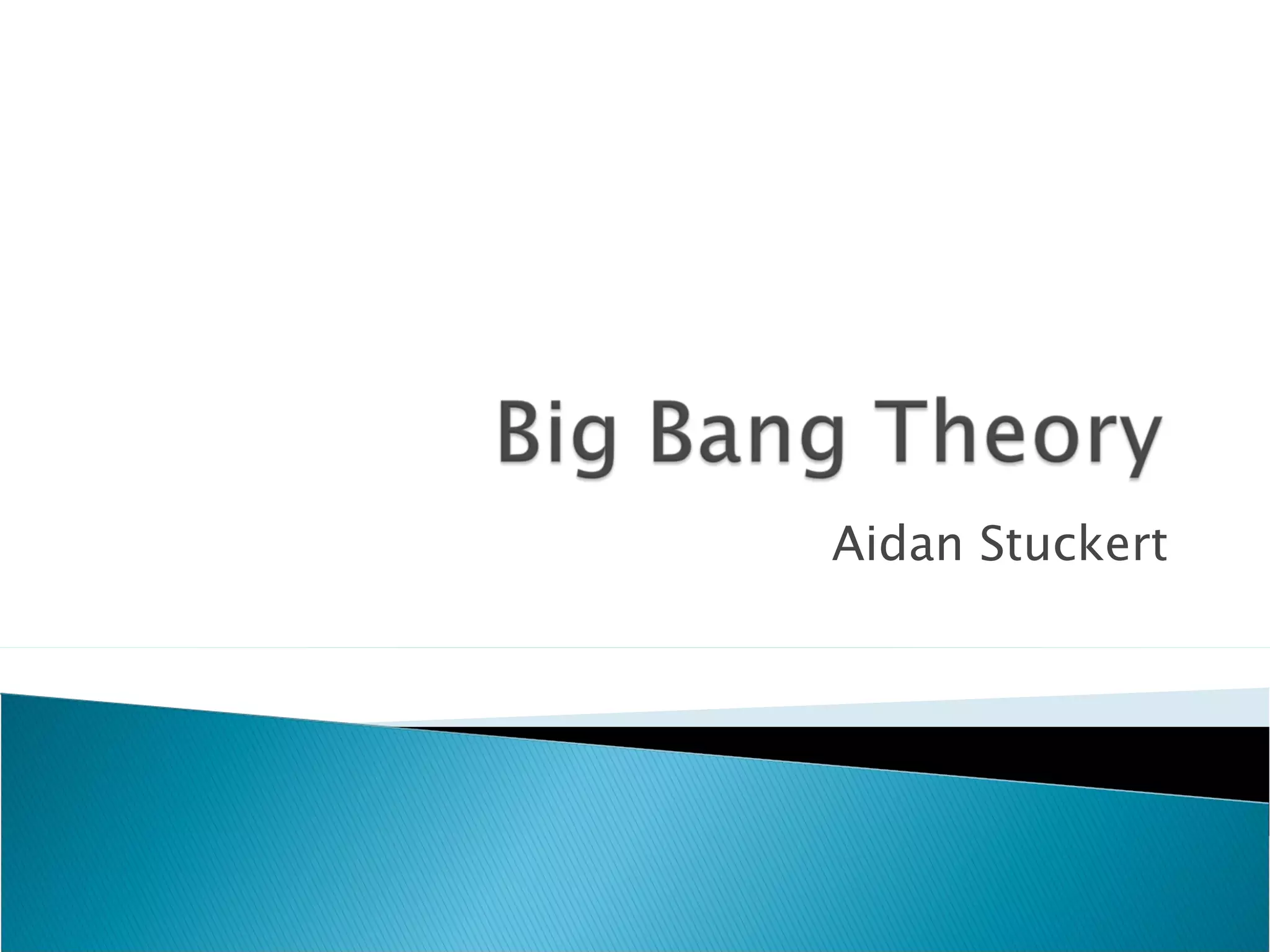 Big Bang Theory

Aidan Stuckert